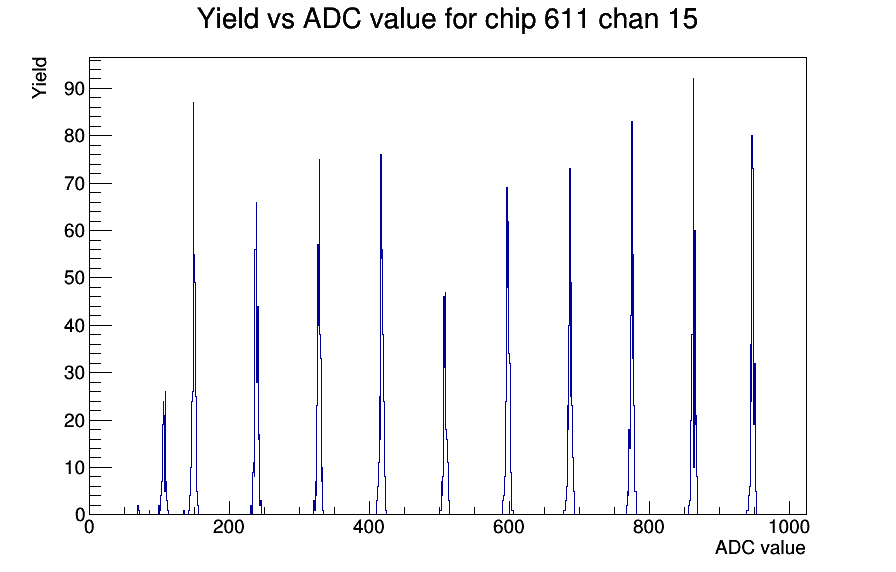 Yield vs ADC value for chip 611 chan 15

Yield

90
80
70
60
50
40
30
20
10
0

0
200
400
600
800
1000

ADC value